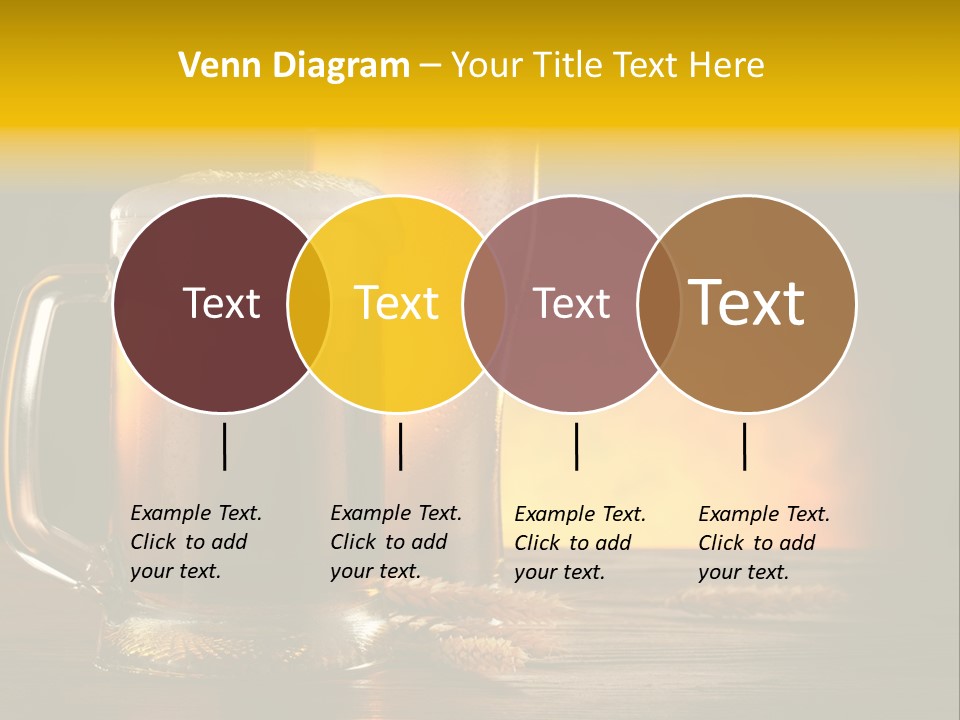 Venn Diagram – Your Title Text Here

Text

Text

Text

Text

Example Text. Click to add your text.

Example Text. Click to add your text.

Example Text. Click to add your text.

Example Text. Click to add your text.